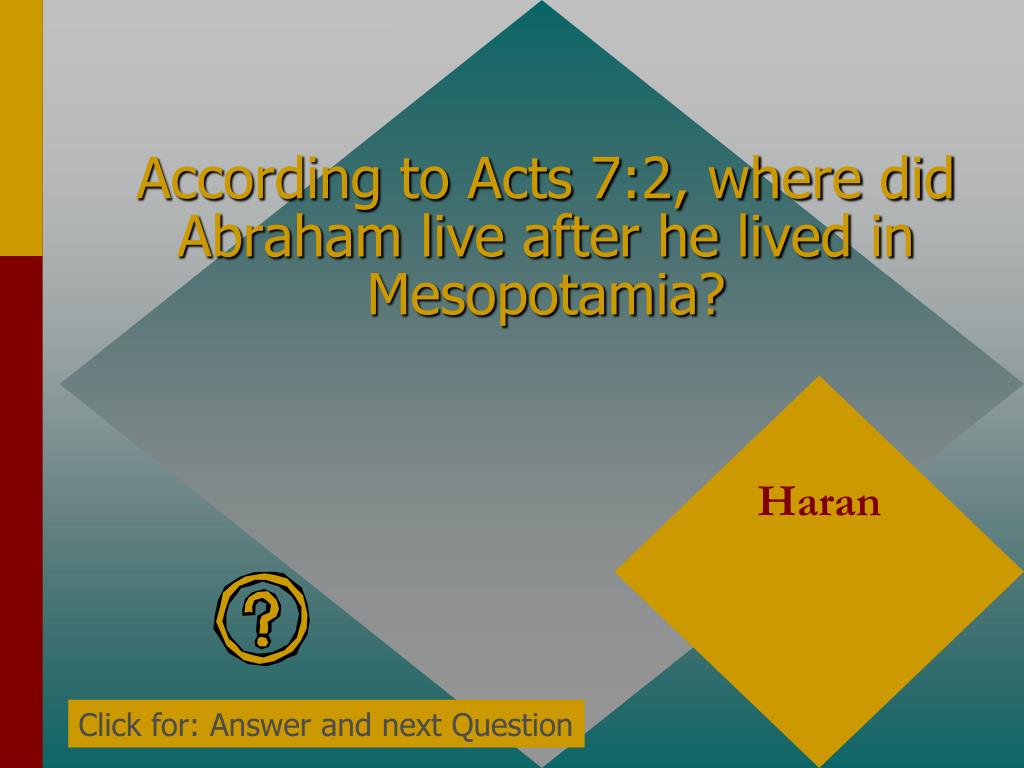 According to Acts 7:2, where did Abraham live after he lived in Mesopotamia?

Haran

?

Click for: Answer and next Question